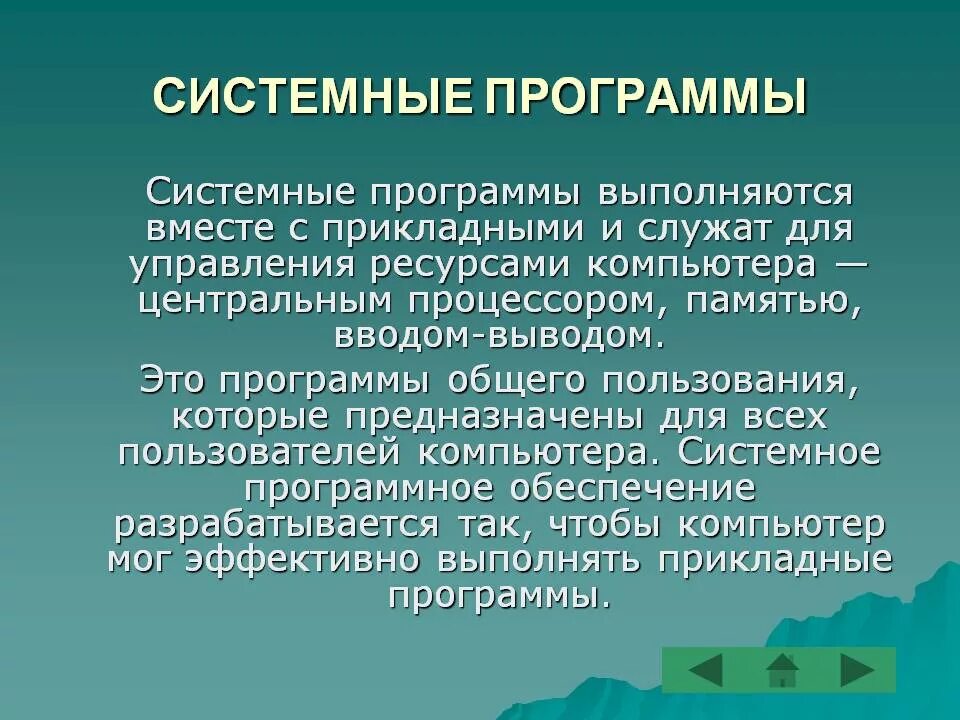 СИСТЕМНЫЕ ПРОГРАММЫ

Системные программы выполняются вместе с прикладными и служат для управления ресурсами компьютера — центральным процессором, памятью, вводом-выводом.

Это программы общего пользования, которые предназначены для всех пользователей компьютера. Системное программное обеспечение разрабатывается так, чтобы компьютер мог эффективно выполнять прикладные программы.